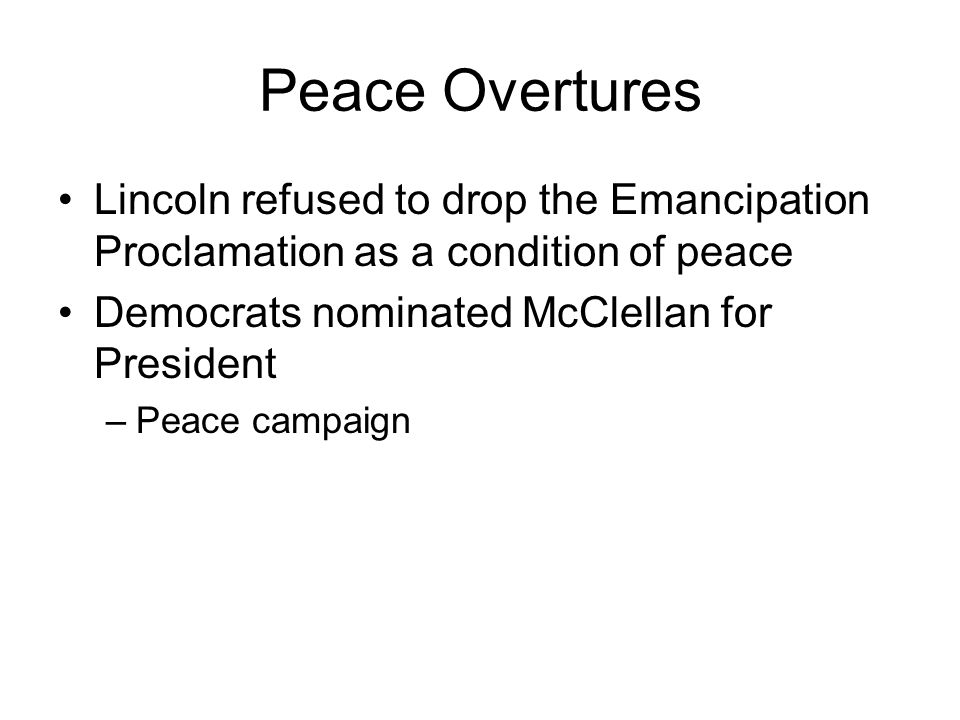 Peace Overtures

• Lincoln refused to drop the Emancipation Proclamation as a condition of peace
• Democrats nominated McClellan for President
– Peace campaign